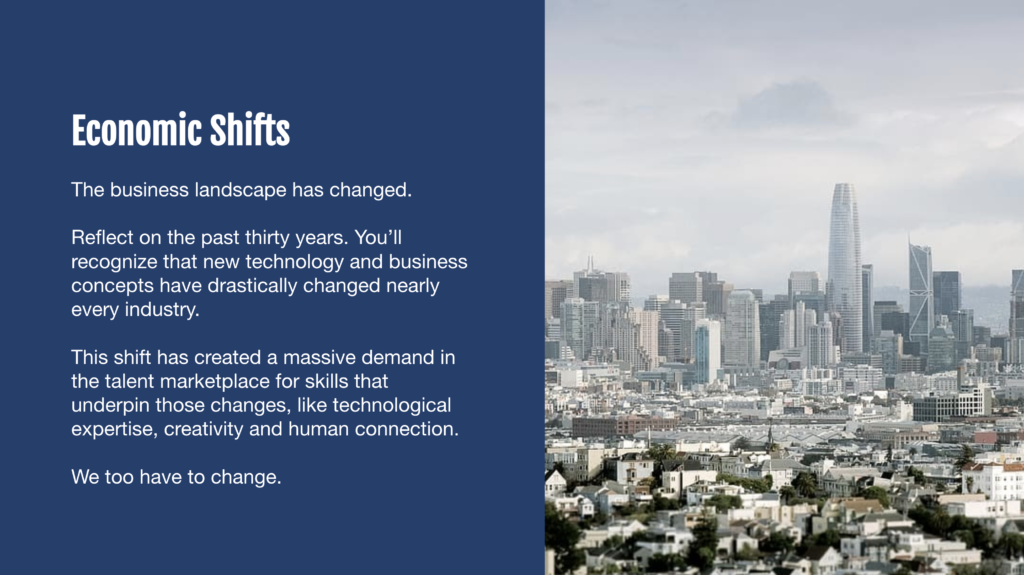 Economic Shifts

The business landscape has changed.

Reflect on the past thirty years. You'll recognize that new technology and business concepts have drastically changed nearly every industry.

This shift has created a massive demand in the talent marketplace for skills that underpin those changes, like technological expertise, creativity and human connection.

We too have to change.